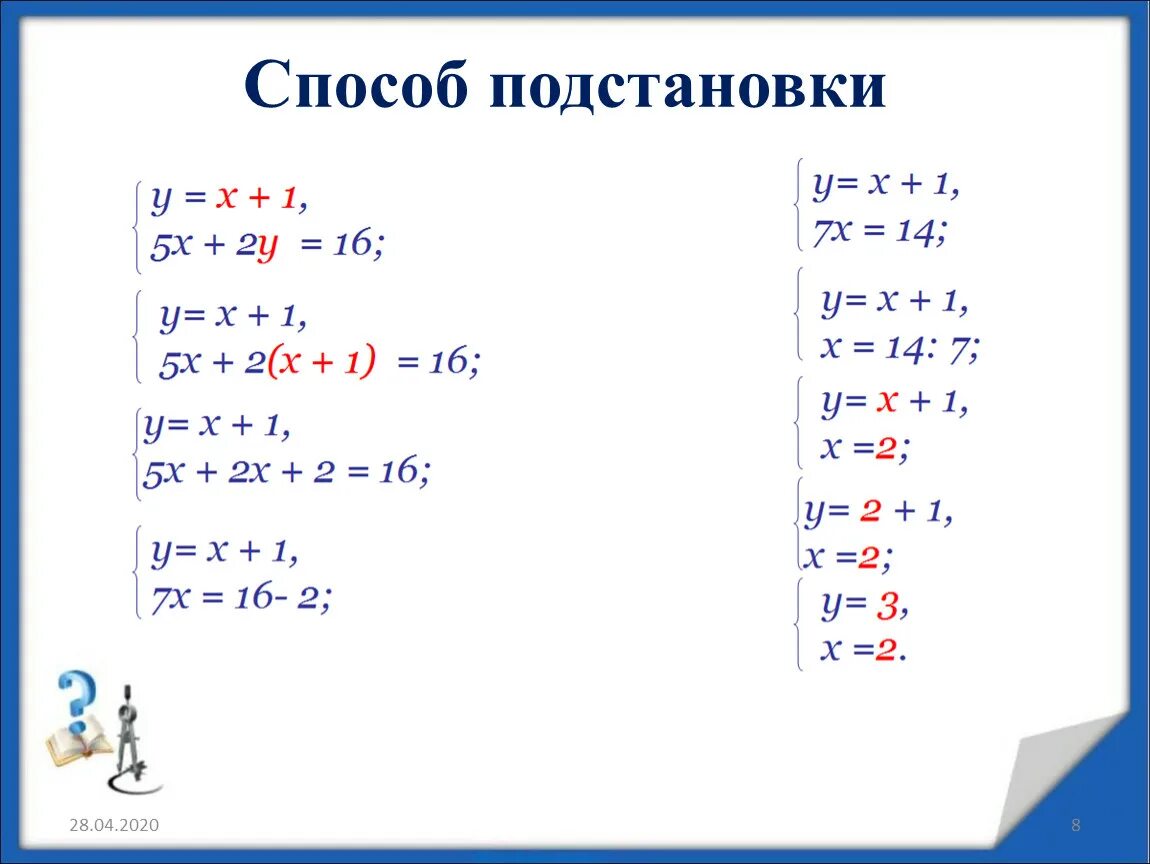 Способ подстановки

$\begin{cases} y = x + 1, \\ 5x + 2y = 16; \end{cases}$

$\begin{cases} y = x + 1, \\ 5x + 2(x + 1) = 16; \end{cases}$

$\begin{cases} y = x + 1, \\ 5x + 2x + 2 = 16; \end{cases}$

$\begin{cases} y = x + 1, \\ 7x = 16 - 2; \end{cases}$

$\begin{cases} y = x + 1, \\ 7x = 14; \end{cases}$

$\begin{cases} y = x + 1, \\ x = 14 : 7; \end{cases}$

$\begin{cases} y = x + 1, \\ x = 2; \end{cases}$

$\begin{cases} y = 2 + 1, \\ x = 2; \end{cases}$

$\begin{cases} y = 3, \\ x = 2. \end{cases}$

28.04.2020

8